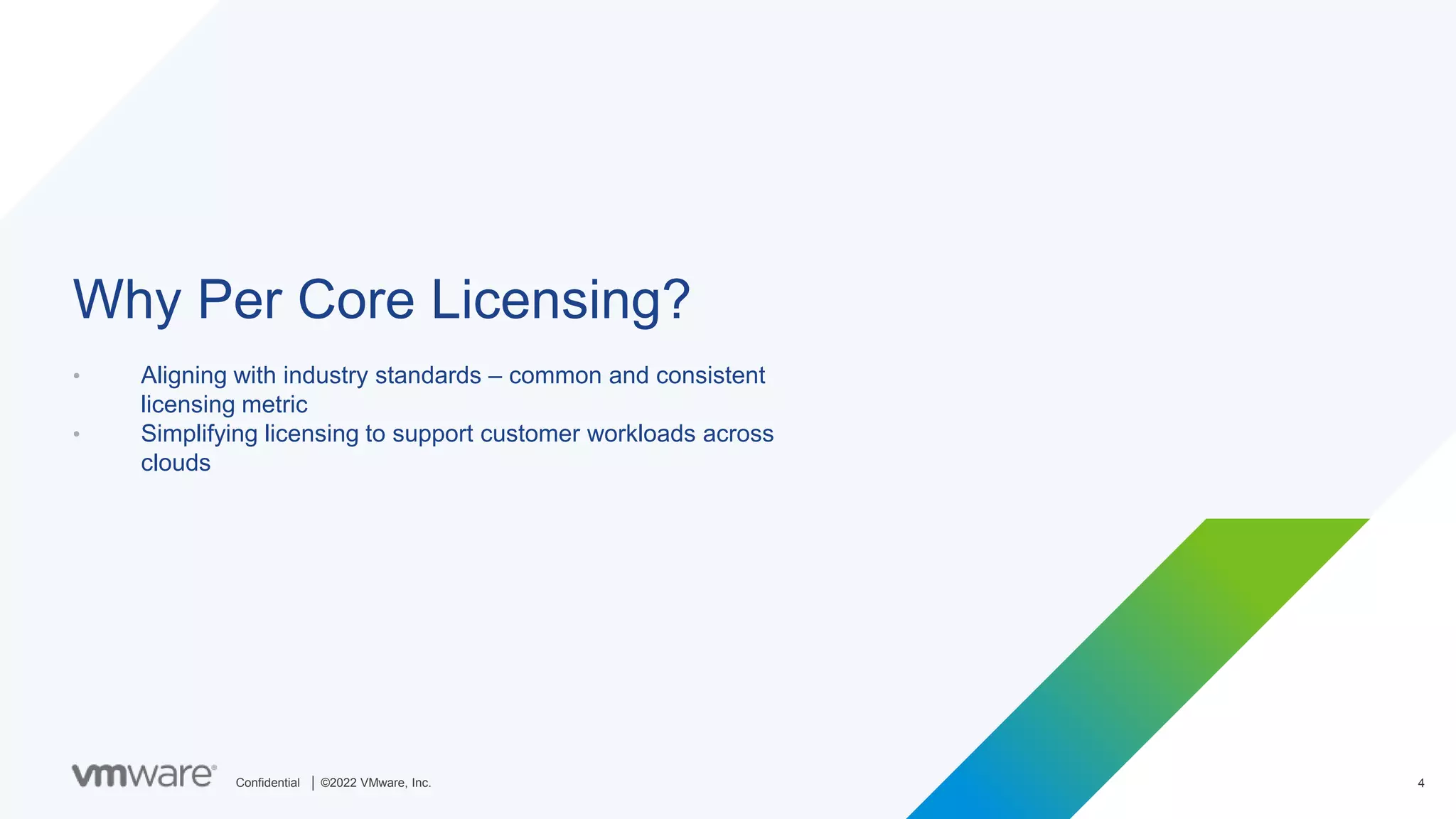 Why Per Core Licensing?

• Aligning with industry standards – common and consistent licensing metric
• Simplifying licensing to support customer workloads across clouds

vmware® Confidential | ©2022 VMware, Inc.

4